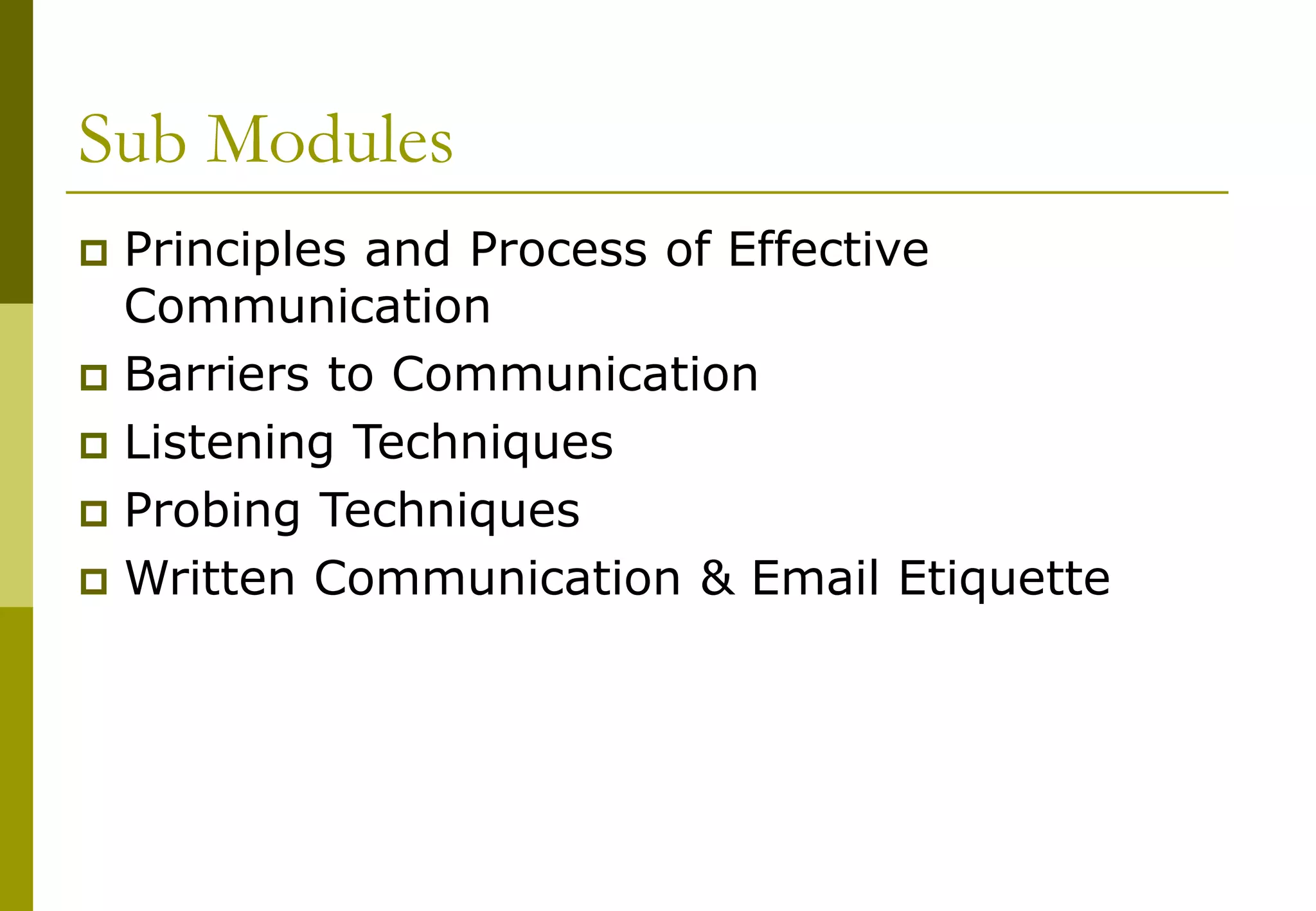 Sub Modules

- Principles and Process of Effective Communication
- Barriers to Communication
- Listening Techniques
- Probing Techniques
- Written Communication & Email Etiquette